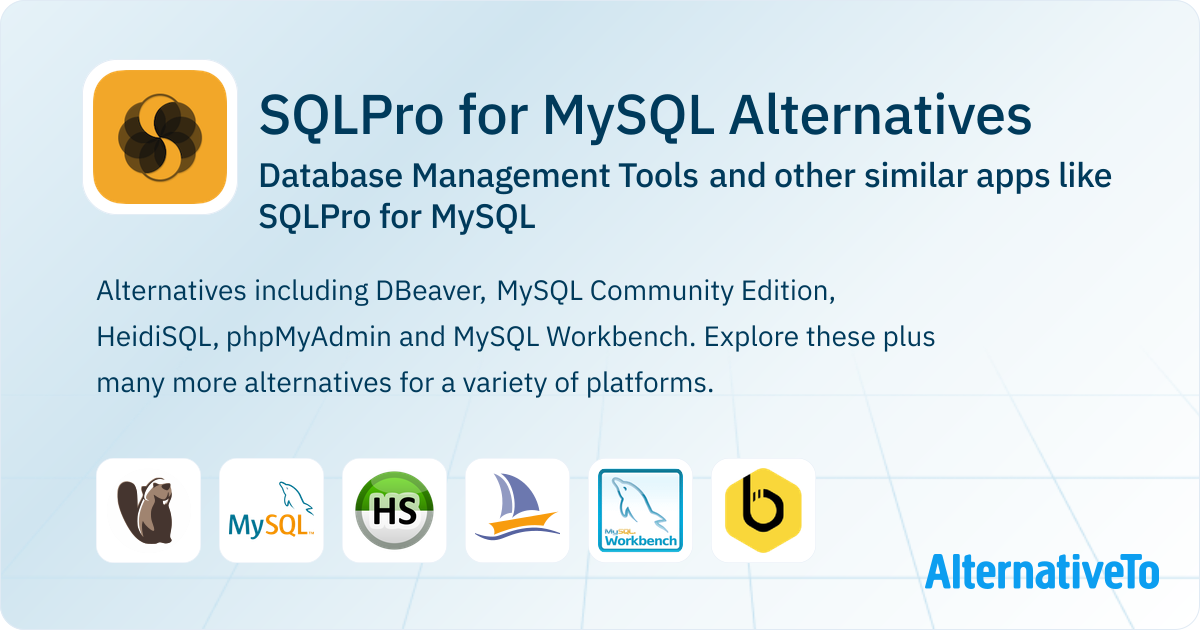 SQLPro for MySQL Alternatives

Database Management Tools and other similar apps like SQLPro for MySQL

Alternatives including DBeaver, MySQL Community Edition, HeidiSQL, phpMyAdmin and MySQL Workbench. Explore these plus many more alternatives for a variety of platforms.

MySQL

HS

MySQL Workbench

AlternativeTo